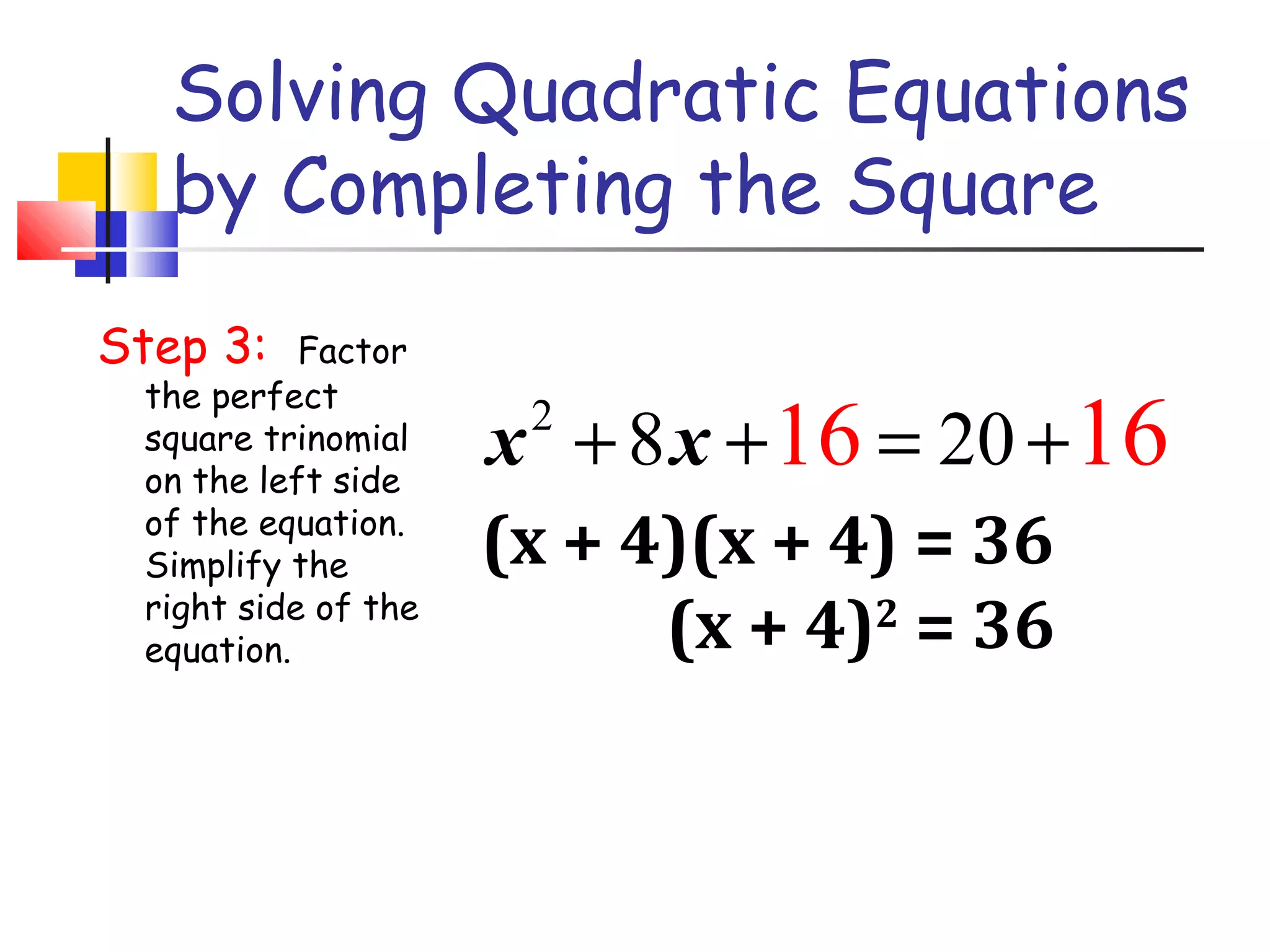 Solving Quadratic Equations by Completing the Square

Step 3: Factor the perfect square trinomial on the left side of the equation. Simplify the right side of the equation.

$x^2 + 8x + 16 = 20 + 16$

$(x + 4)(x + 4) = 36$

$(x + 4)^2 = 36$